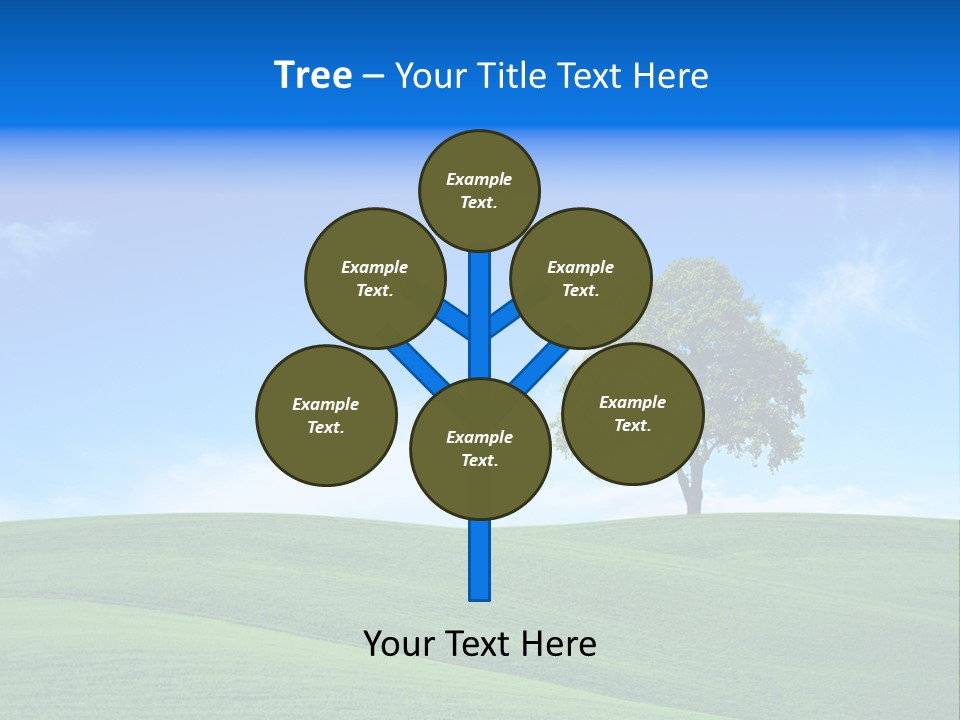 Tree – Your Title Text Here

Example Text.

Example Text.

Example Text.

Example Text.

Example Text.

Example Text.

Your Text Here